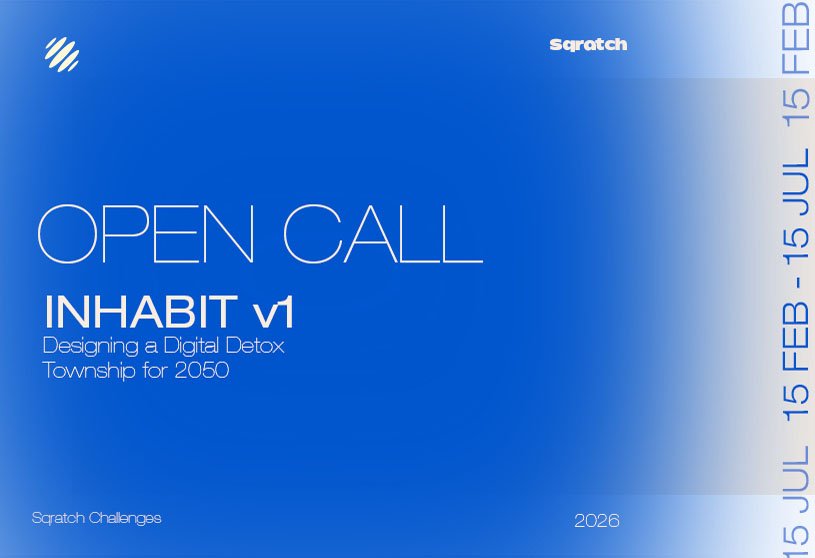 Sqratch

OPEN CALL

INHABIT v1
Designing a Digital Detox Township for 2050

Sqratch Challenges

2026

15 JUL 15 FEB - 15 JUL 15 FEB